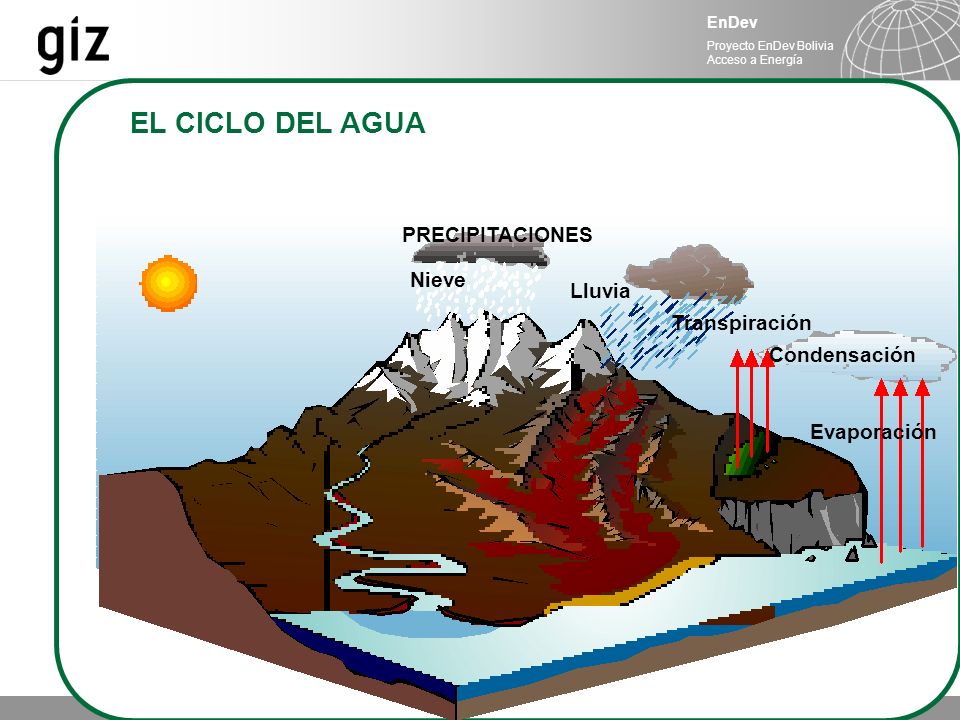 giz

EnDev

Proyecto EnDev Bolivia
Acceso a Energía

EL CICLO DEL AGUA

PRECIPITACIONES

Nieve

Lluvia

Transpiración

Condensación

Evaporación